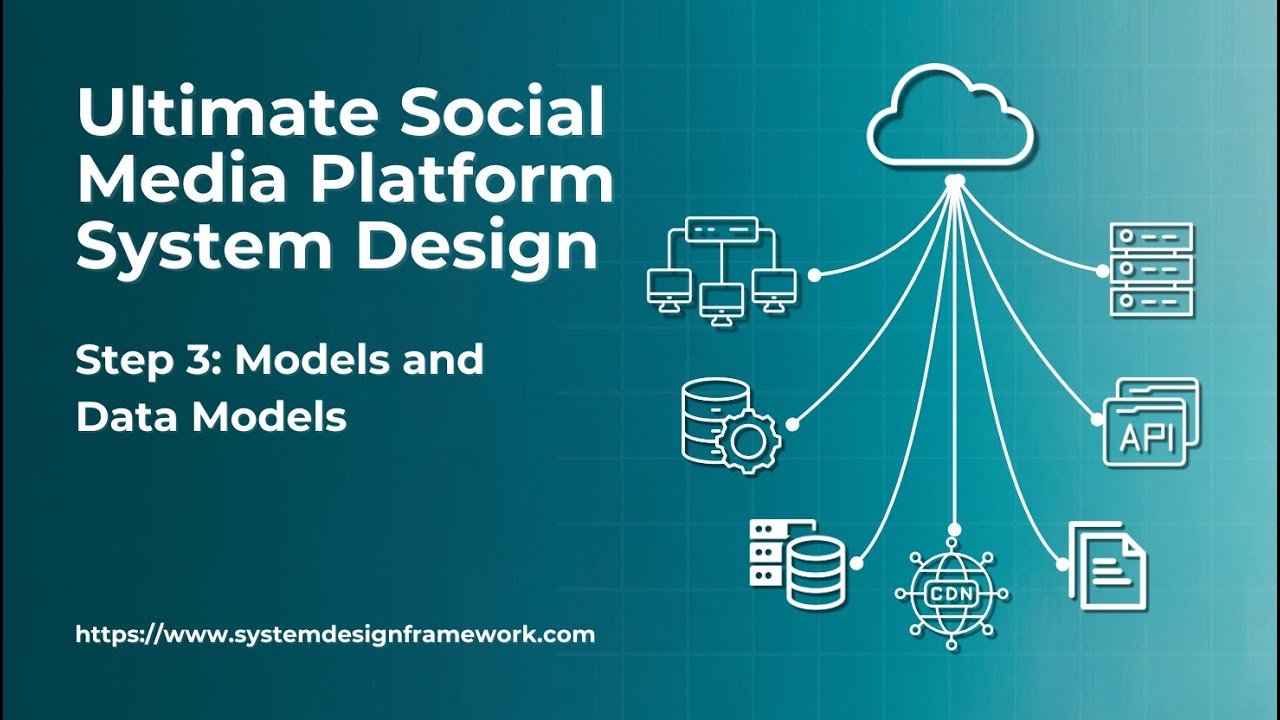 Ultimate Social Media Platform System Design

Step 3: Models and Data Models

https://www.systemdesignframework.com

API

CDN